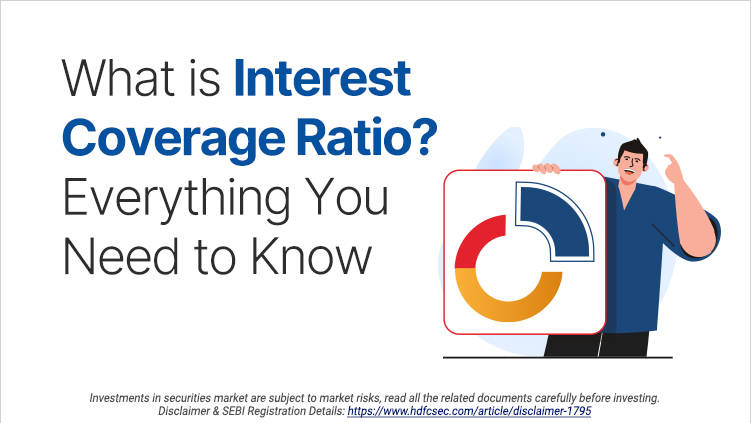 What is Interest Coverage Ratio? Everything You Need to Know

Investments in securities market are subject to market risks, read all the related documents carefully before investing. Disclaimer & SEBI Registration Details: https://www.hdfcsec.com/article/disclaimer-1795